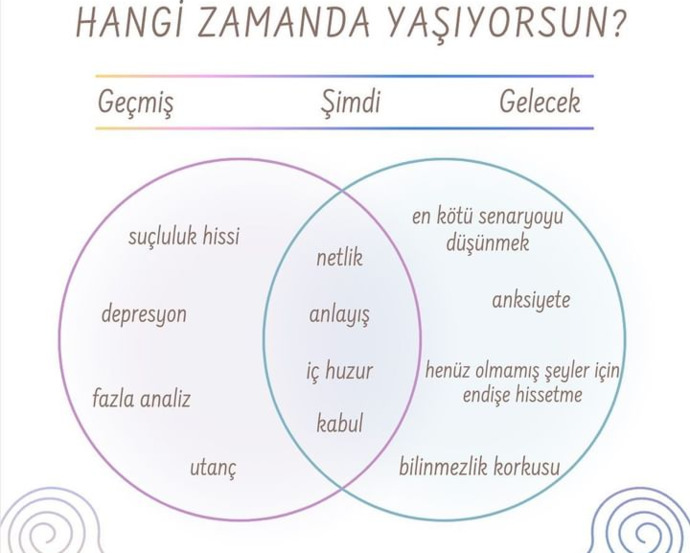 HANGİ ZAMANDA YAŞIYORSUN?

Geçmiş Şimdi Gelecek

suçluluk hissi

depresyon

fazla analiz

utanç

netlik

anlayış

iç huzur

kabul

en kötü senaryoyu düşünmek

anksiyete

henüz olmamış şeyler için endişe hissetme

bilinmezlik korkusu